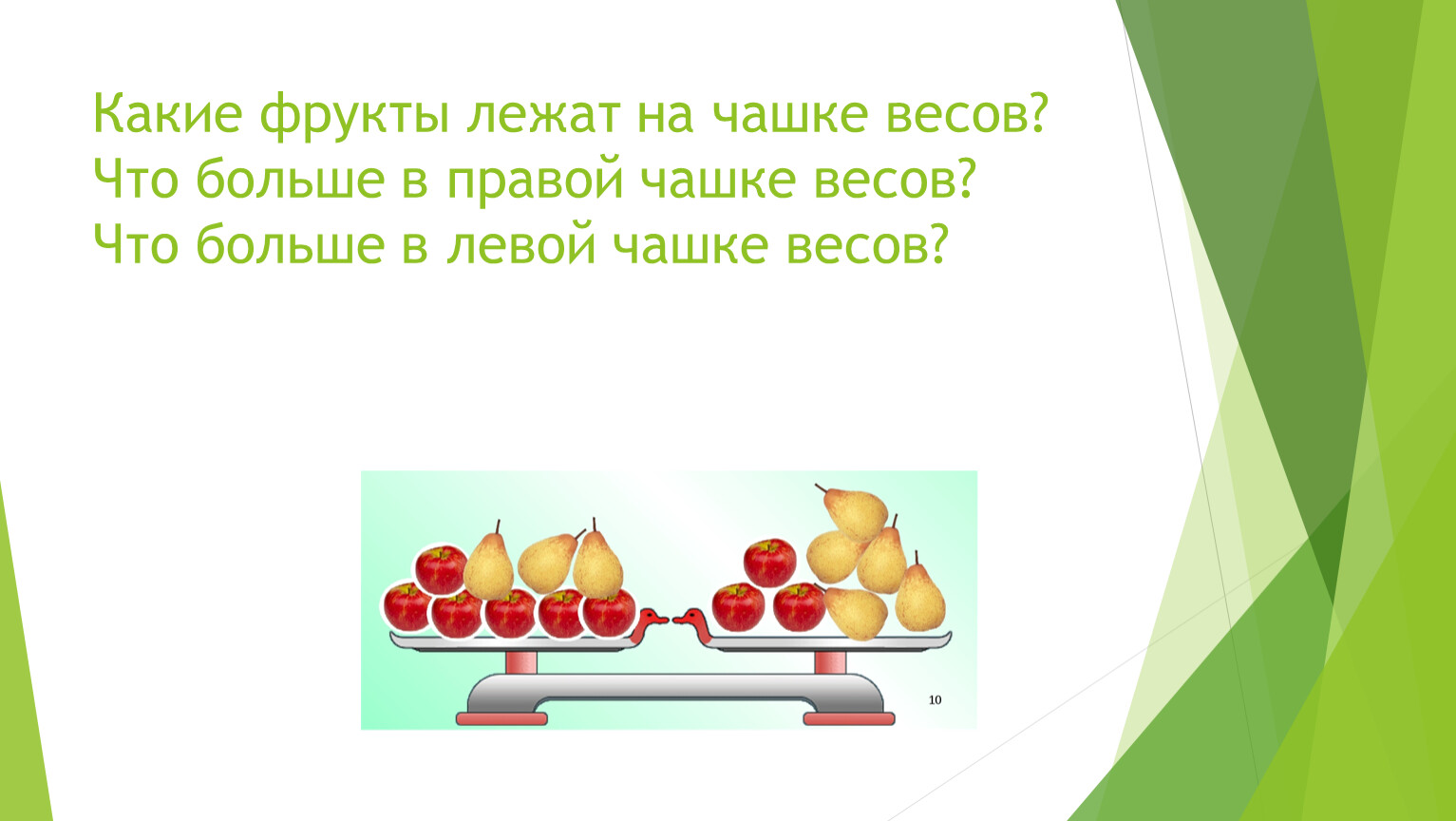 Какие фрукты лежат на чашке весов?
Что больше в правой чашке весов?
Что больше в левой чашке весов?

10